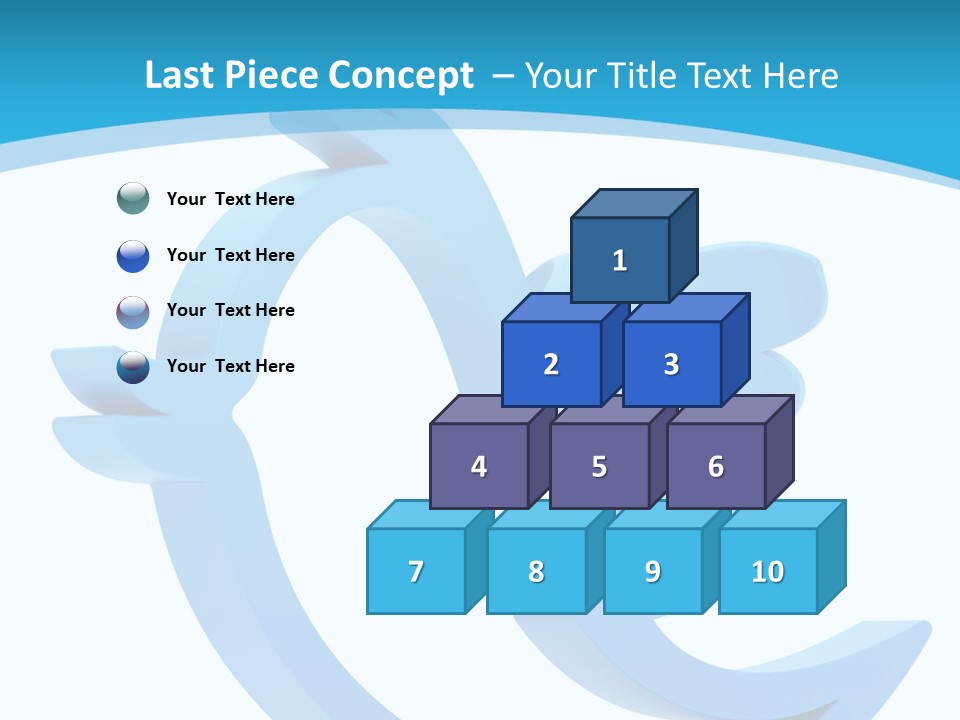 Last Piece Concept – Your Title Text Here

Your Text Here

Your Text Here

Your Text Here

Your Text Here

1

2

3

4

5

6

7

8

9

10